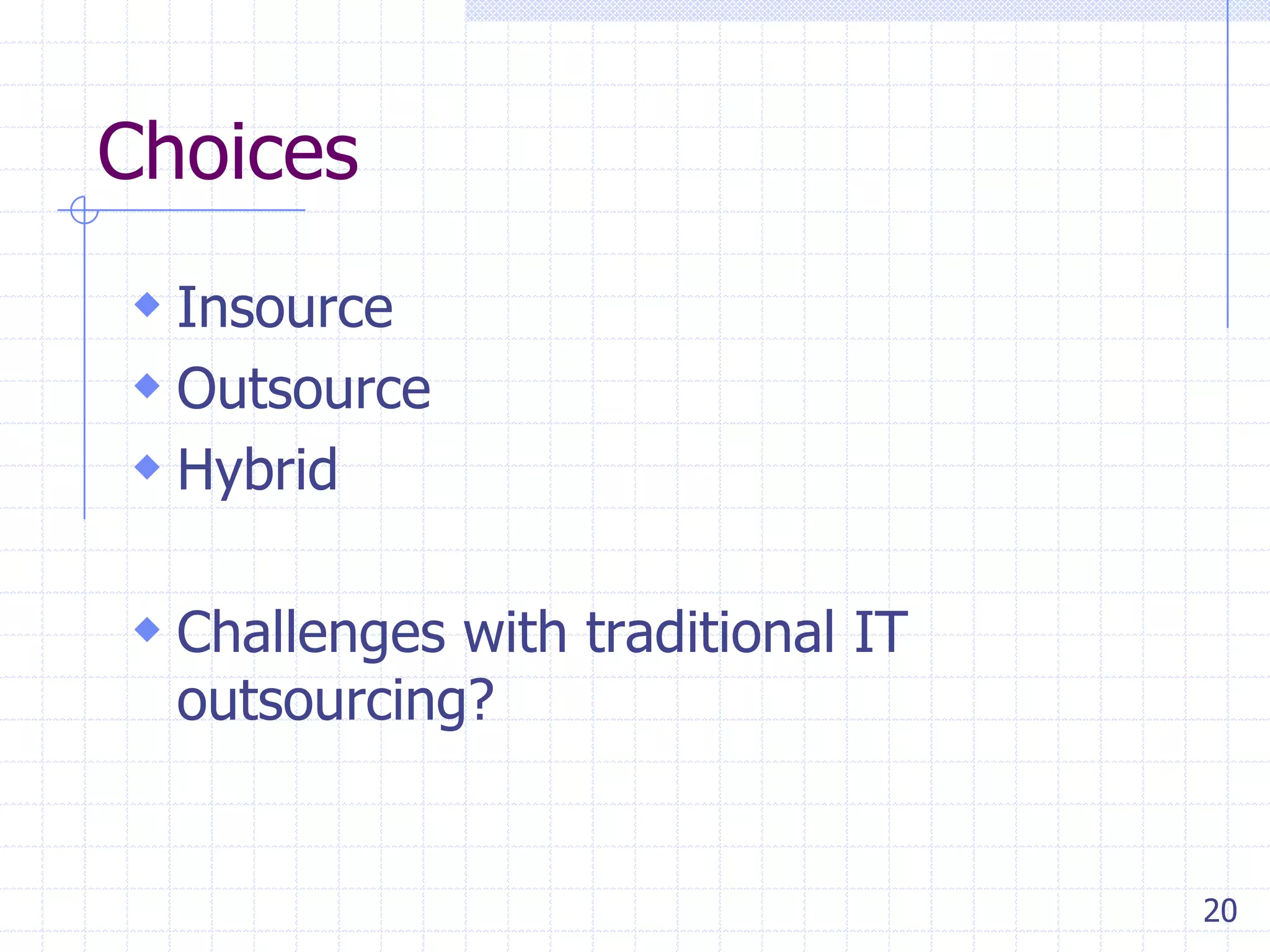 Choices

◆ Insource
◆ Outsource
◆ Hybrid

◆ Challenges with traditional IT outsourcing?

20